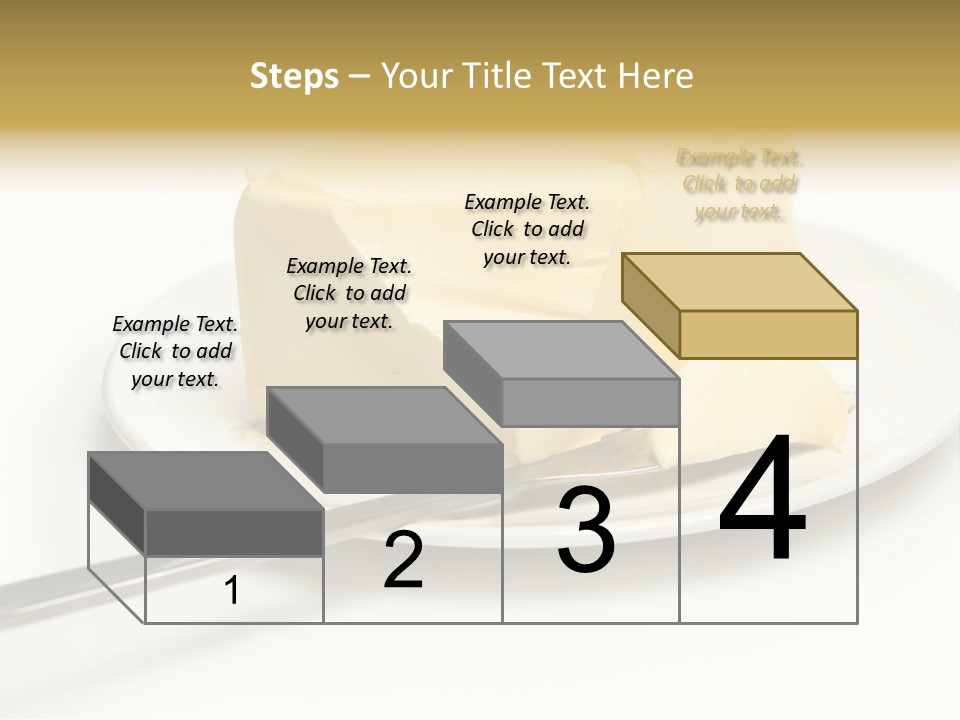 Steps – Your Title Text Here

Example Text. Click to add your text.

Example Text. Click to add your text.

Example Text. Click to add your text.

Example Text. Click to add your text.

1

2

3

4